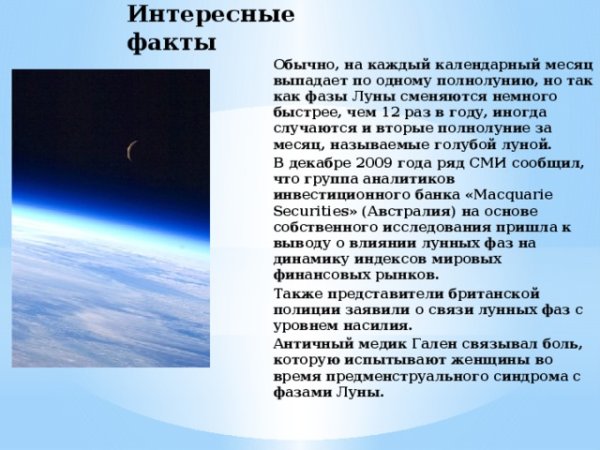 Интересные факты

Обычно, на каждый календарный месяц выпадает по одному полнолунию, но так как фазы Луны сменяются немного быстрее, чем 12 раз в году, иногда случаются и вторые полнолуние за месяц, называемые голубой луной.

В декабре 2009 года ряд СМИ сообщил, что группа аналитиков инвестиционного банка «Macquarie Securities» (Австралия) на основе собственного исследования пришла к выводу о влиянии лунных фаз на динамику индексов мировых финансовых рынков.

Также представители британской полиции заявили о связи лунных фаз с уровнем насилия.

Античный медик Гален связывал боль, которую испытывают женщины во время предменструального синдрома с фазами Луны.